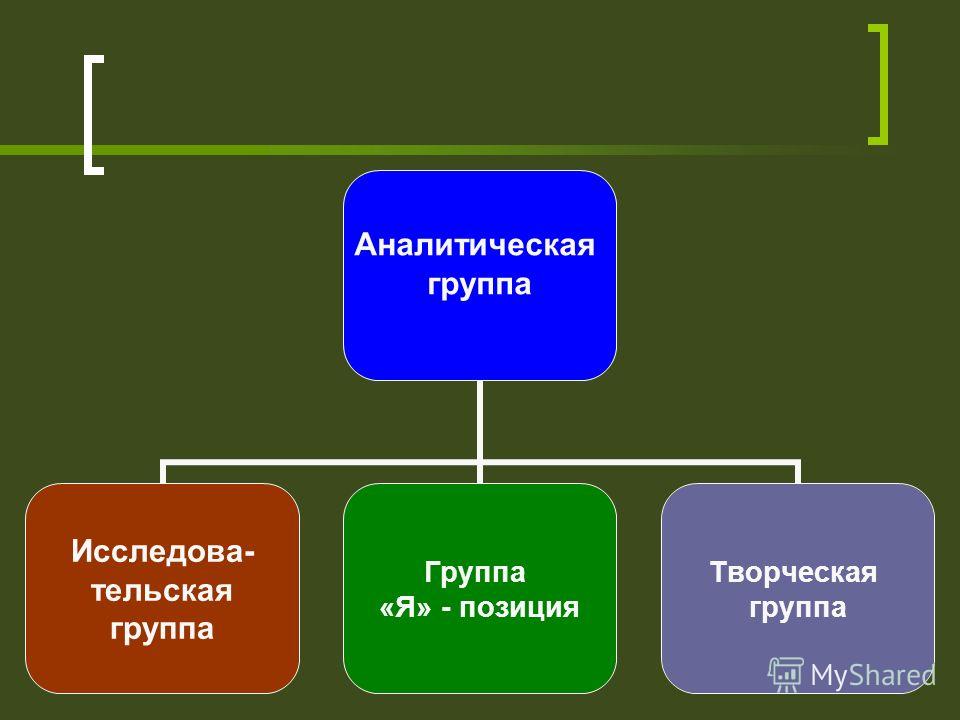 Аналитическая группа

Исследовательская группа

Группа «Я» - позиция

Творческая группа

MyShared